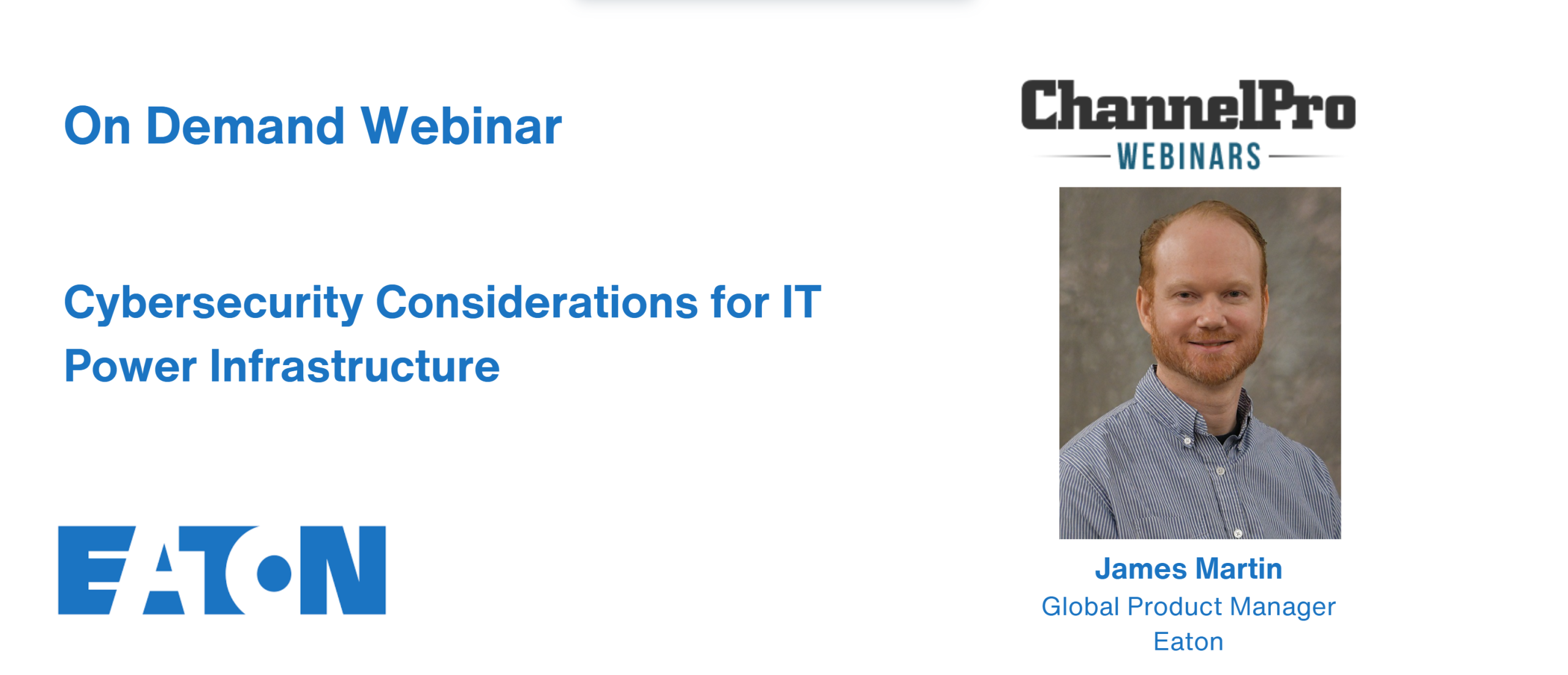 On Demand Webinar

Cybersecurity Considerations for IT Power Infrastructure

EATON

ChannelPro
WEBINARS

James Martin
Global Product Manager
Eaton